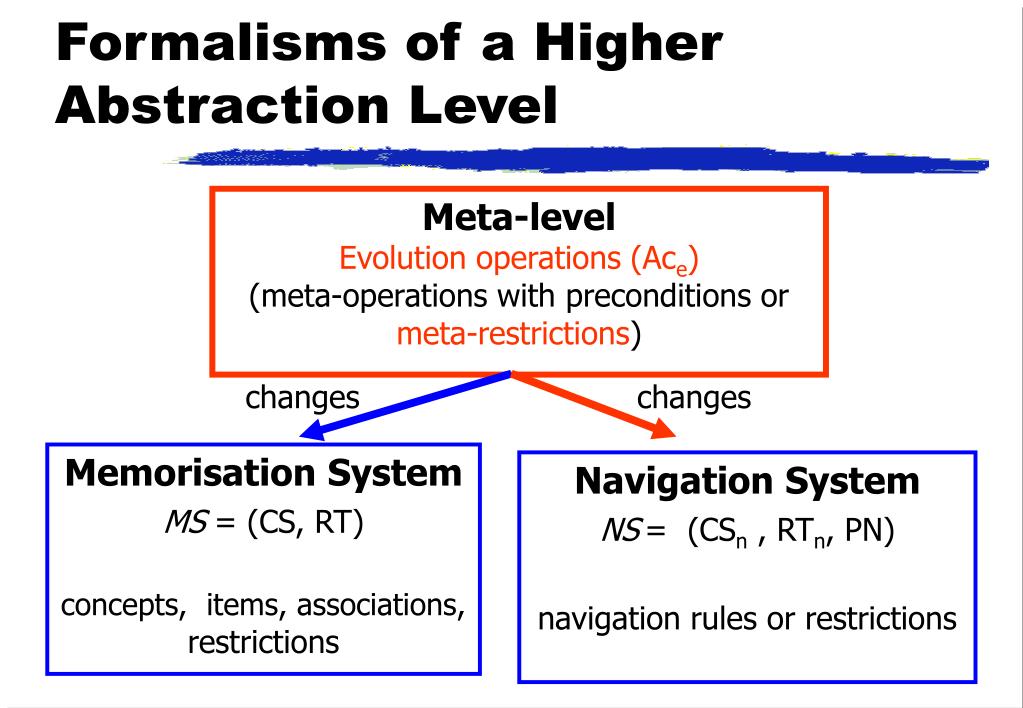 Formalisms of a Higher Abstraction Level

Meta-level
Evolution operations ($Ac_e$)
(meta-operations with preconditions or meta-restrictions)

changes

changes

Memorisation System
$MS$ = (CS, RT)

concepts, items, associations, restrictions

Navigation System
$NS$ = ($CS_n$ , $RT_n$, PN)

navigation rules or restrictions